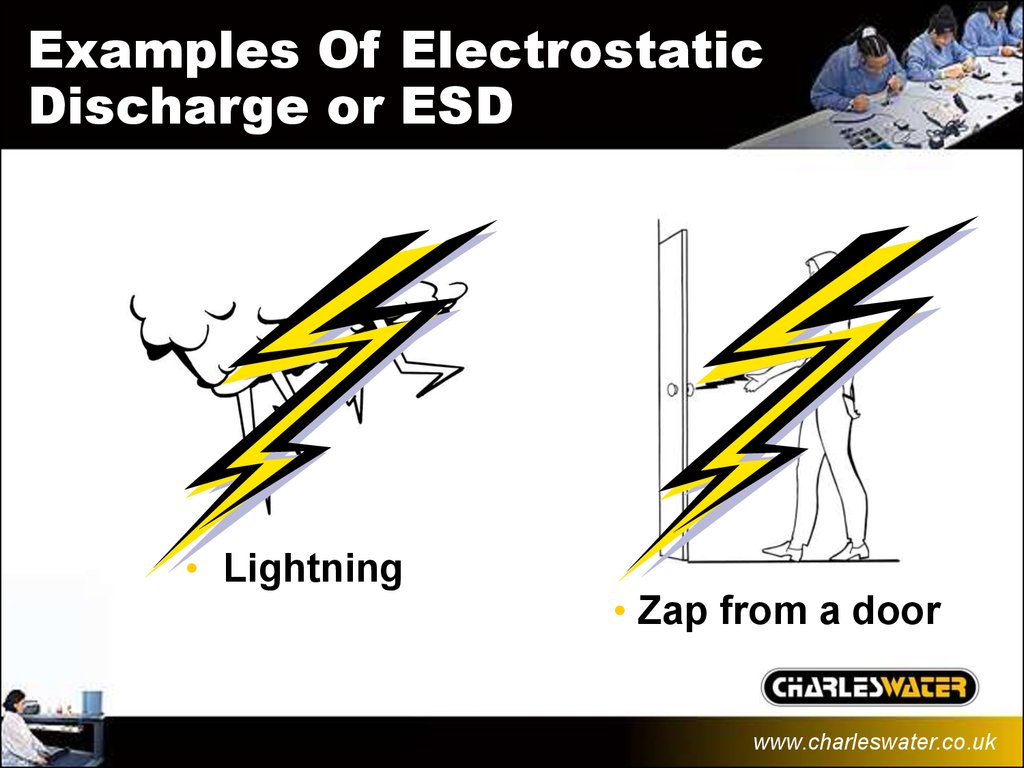 Examples Of Electrostatic Discharge or ESD

• Lightning

• Zap from a door

CHARLESWATER

www.charleswater.co.uk